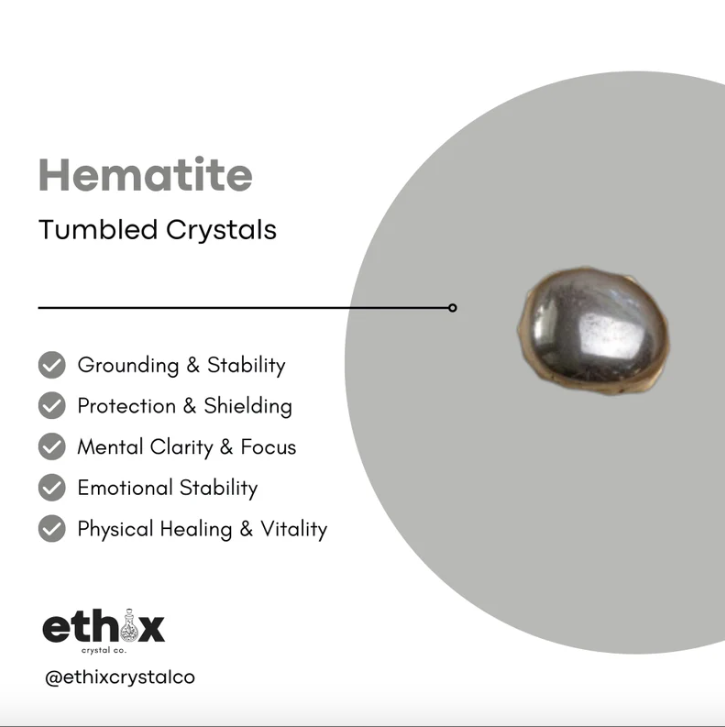 Hematite

Tumbled Crystals

Grounding & Stability
Protection & Shielding
Mental Clarity & Focus
Emotional Stability
Physical Healing & Vitality

ethix
crystal co.

@ethixcrystalco